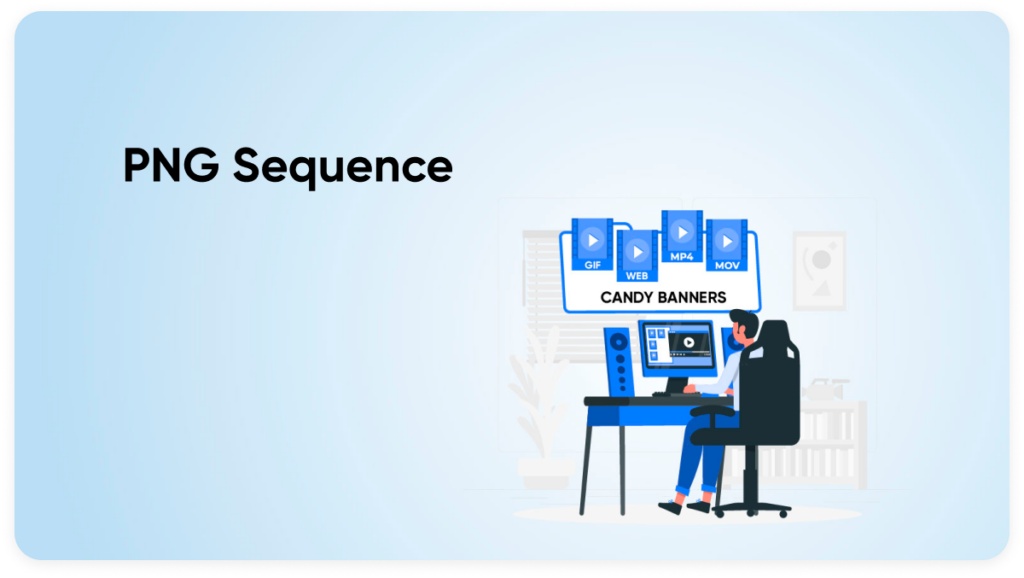 PNG Sequence

GIF
WEB
MP4
MOV
CANDY BANNERS